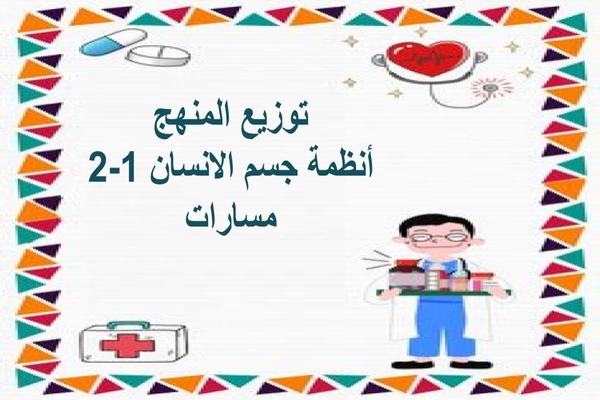 توزيع المنهج
أنظمة جسم الانسان 1-2
مسارات